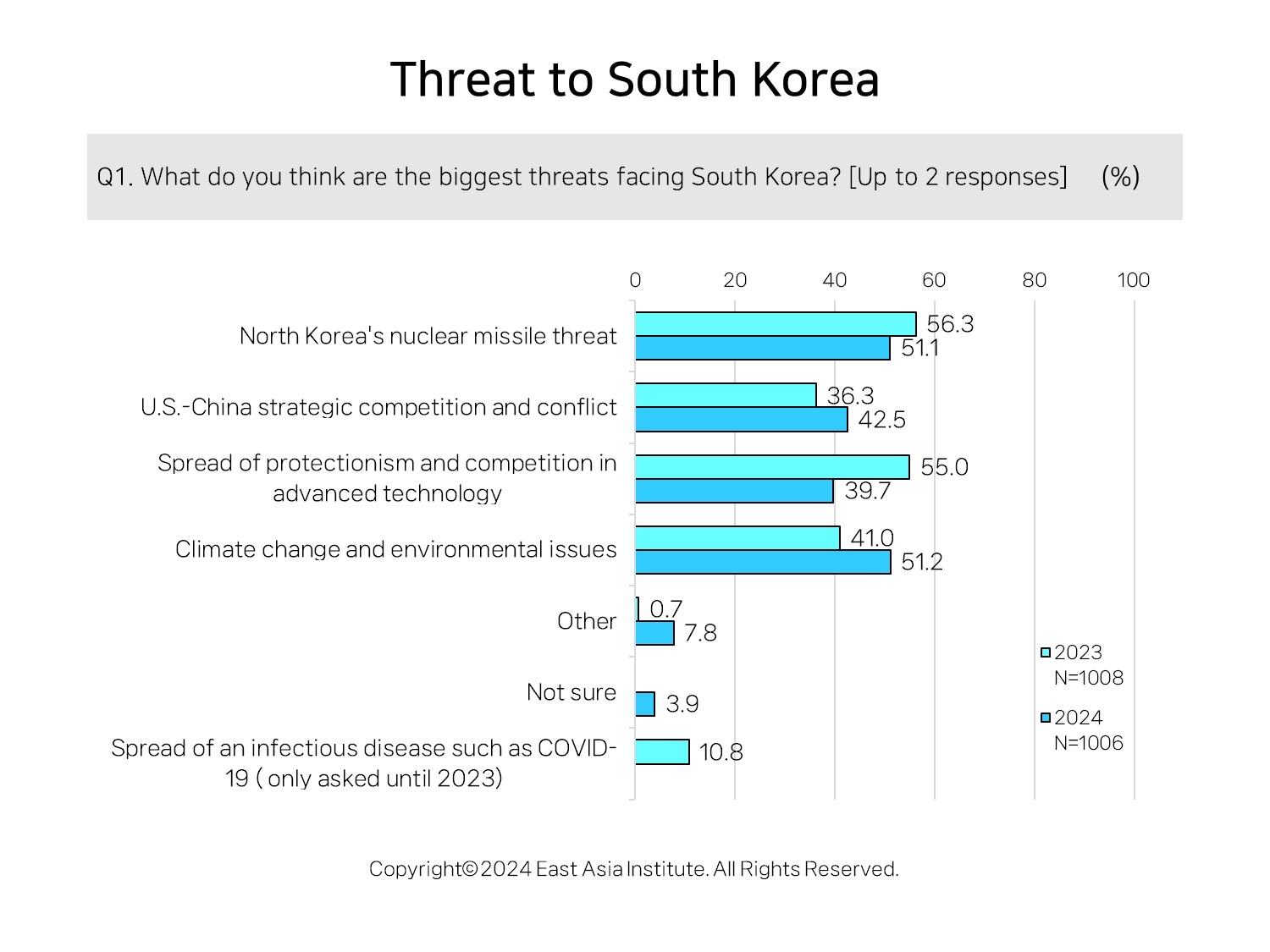 Threat to South Korea

Q1. What do you think are the biggest threats facing South Korea? [Up to 2 responses] (%)

0 20 40 60 80 100

North Korea's nuclear missile threat 56.3 51.1

U.S.-China strategic competition and conflict 36.3 42.5

Spread of protectionism and competition in advanced technology 55.0 39.7

Climate change and environmental issues 41.0 51.2

Other 0.7 7.8

Not sure 3.9

Spread of an infectious disease such as COVID-19 ( only asked until 2023) 10.8

2023 N=1008

2024 N=1006

Copyright©2024 East Asia Institute. All Rights Reserved.